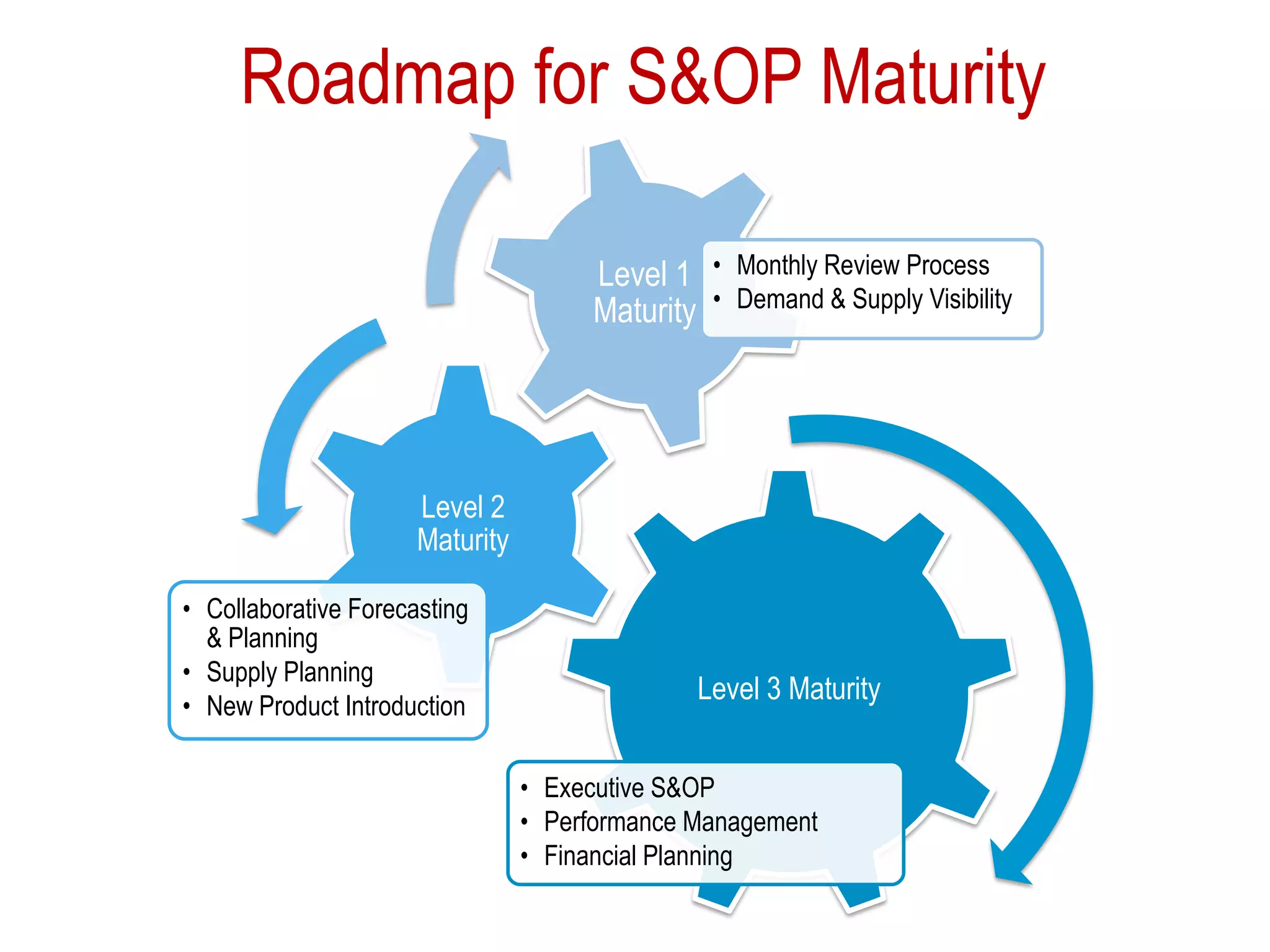 Roadmap for S&OP Maturity

Level 1 Maturity

• Monthly Review Process
• Demand & Supply Visibility

Level 2 Maturity

• Collaborative Forecasting & Planning
• Supply Planning
• New Product Introduction

Level 3 Maturity

• Executive S&OP
• Performance Management
• Financial Planning